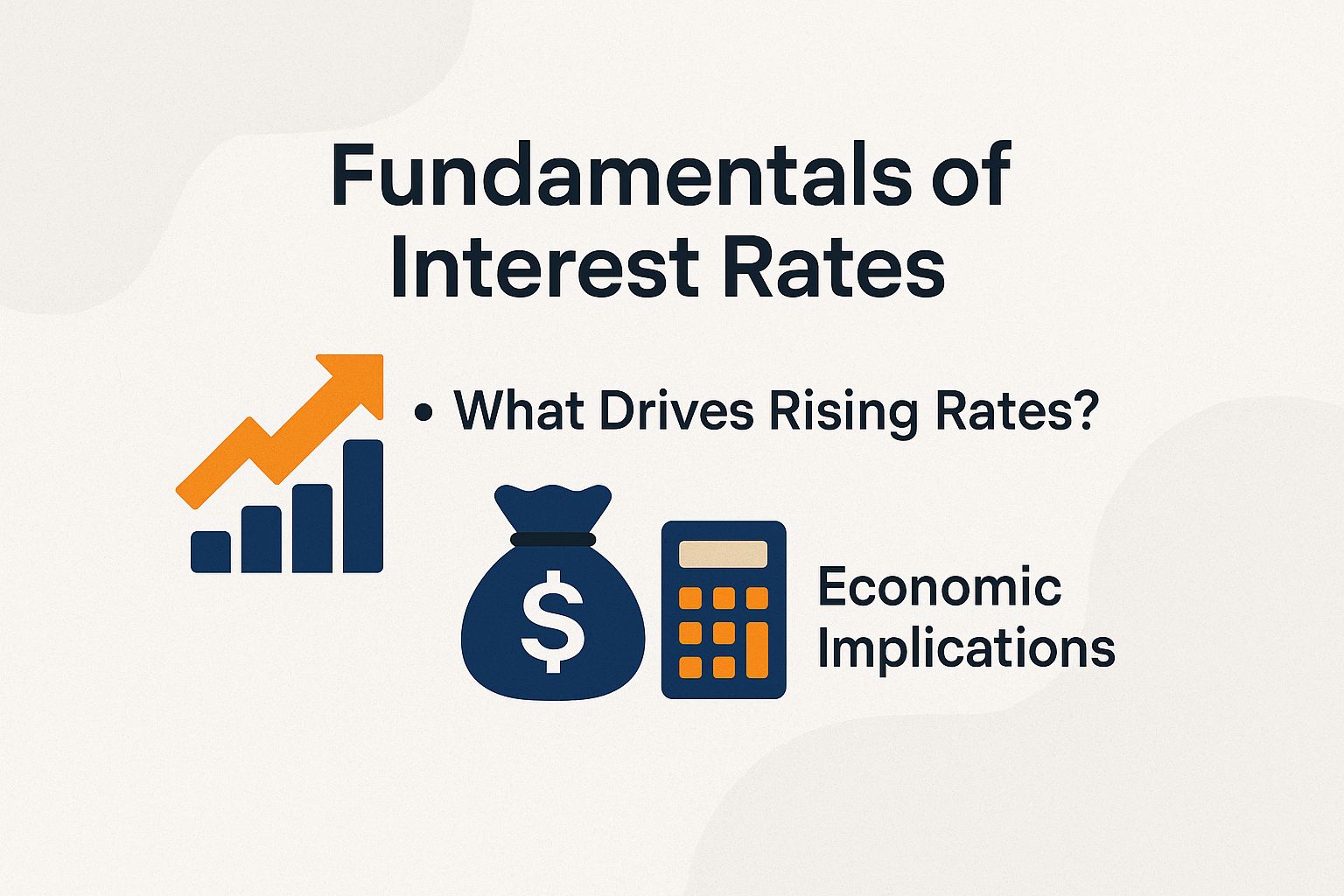 Fundamentals of Interest Rates

• What Drives Rising Rates?

$

Economic Implications